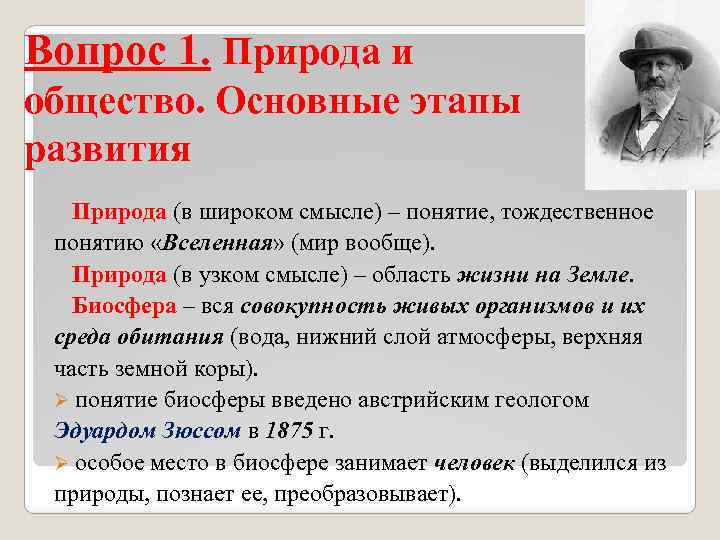 Вопрос 1. Природа и общество. Основные этапы развития

Природа (в широком смысле) – понятие, тождественное понятию «Вселенная» (мир вообще).

Природа (в узком смысле) – область жизни на Земле.

Биосфера – вся совокупность живых организмов и их среда обитания (вода, нижний слой атмосферы, верхняя часть земной коры).

➢ понятие биосферы введено австрийским геологом Эдуардом Зюссом в 1875 г.

➢ особое место в биосфере занимает человек (выделился из природы, познает ее, преобразовывает).